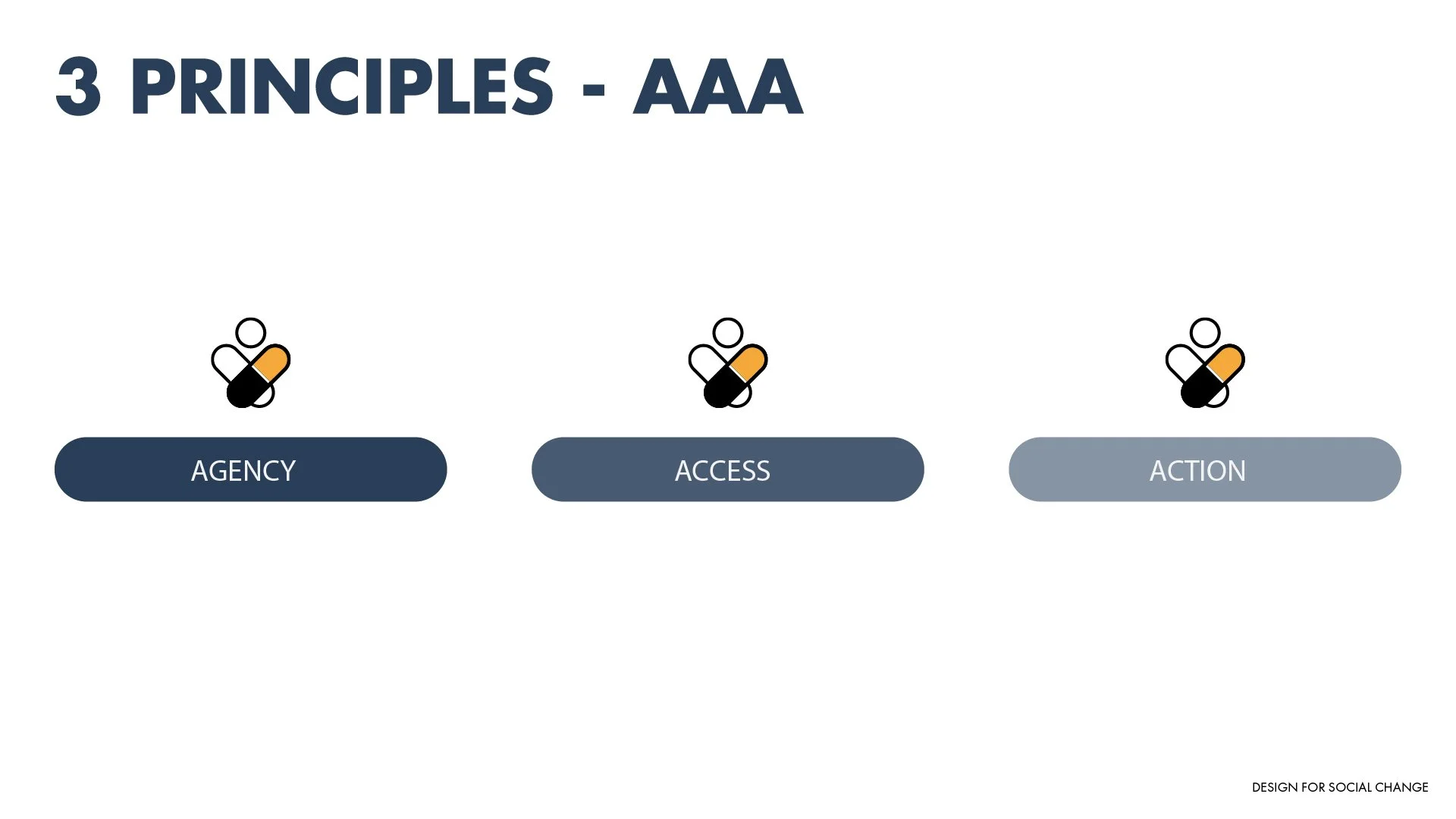 3 PRINCIPLES - AAA

AGENCY

ACCESS

ACTION

DESIGN FOR SOCIAL CHANGE